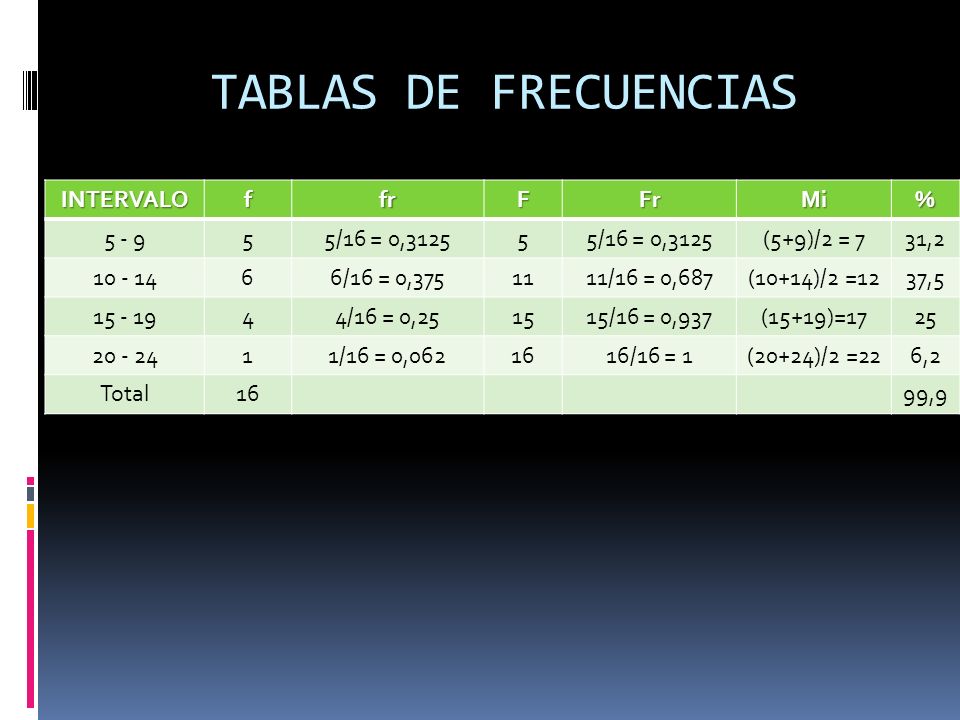 TABLAS DE FRECUENCIAS

| INTERVALO | f | fr | F | Fr | Mi | % |
|---|---|---|---|---|---|---|
| 5 - 9 | 5 | 5/16 = 0,3125 | 5 | 5/16 = 0,3125 | (5+9)/2 = 7 | 31,2 |
| 10 - 14 | 6 | 6/16 = 0,375 | 11 | 11/16 = 0,687 | (10+14)/2 =12 | 37,5 |
| 15 - 19 | 4 | 4/16 = 0,25 | 15 | 15/16 = 0,937 | (15+19)=17 | 25 |
| 20 - 24 | 1 | 1/16 = 0,062 | 16 | 16/16 = 1 | (20+24)/2 =22 | 6,2 |
| Total | 16 | | | | | 99,9 |